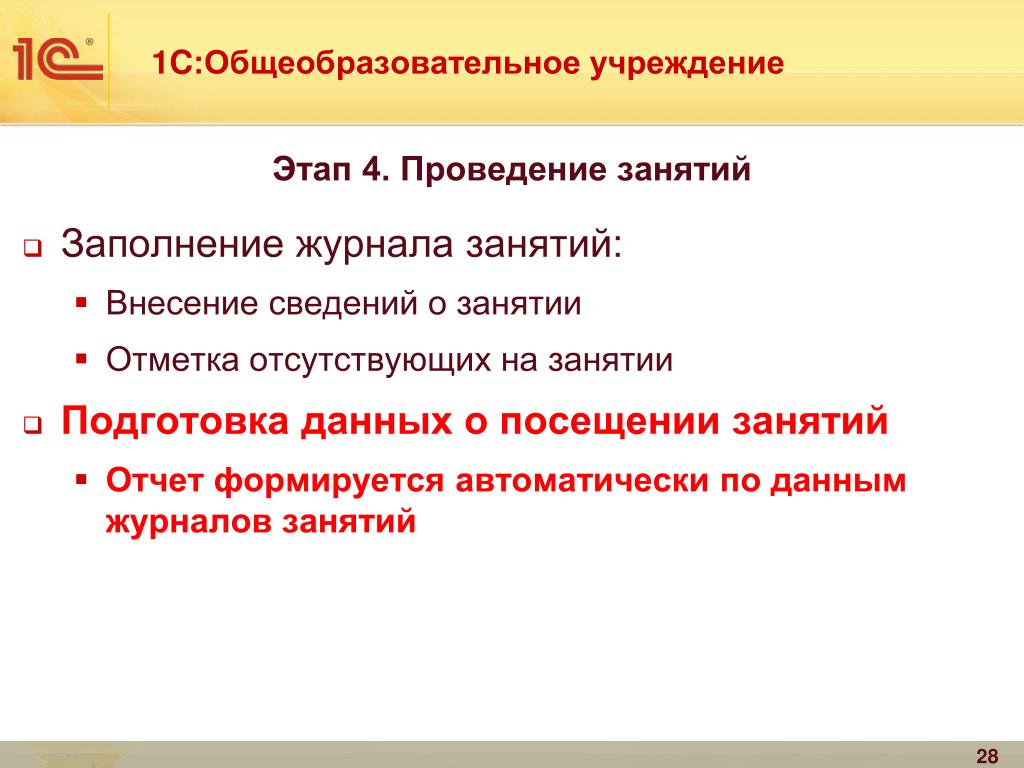 1С

1С:Общеобразовательное учреждение

Этап 4. Проведение занятий

Заполнение журнала занятий:

Внесение сведений о занятии

Отметка отсутствующих на занятии

Подготовка данных о посещении занятий

Отчет формируется автоматически по данным журналов занятий

28